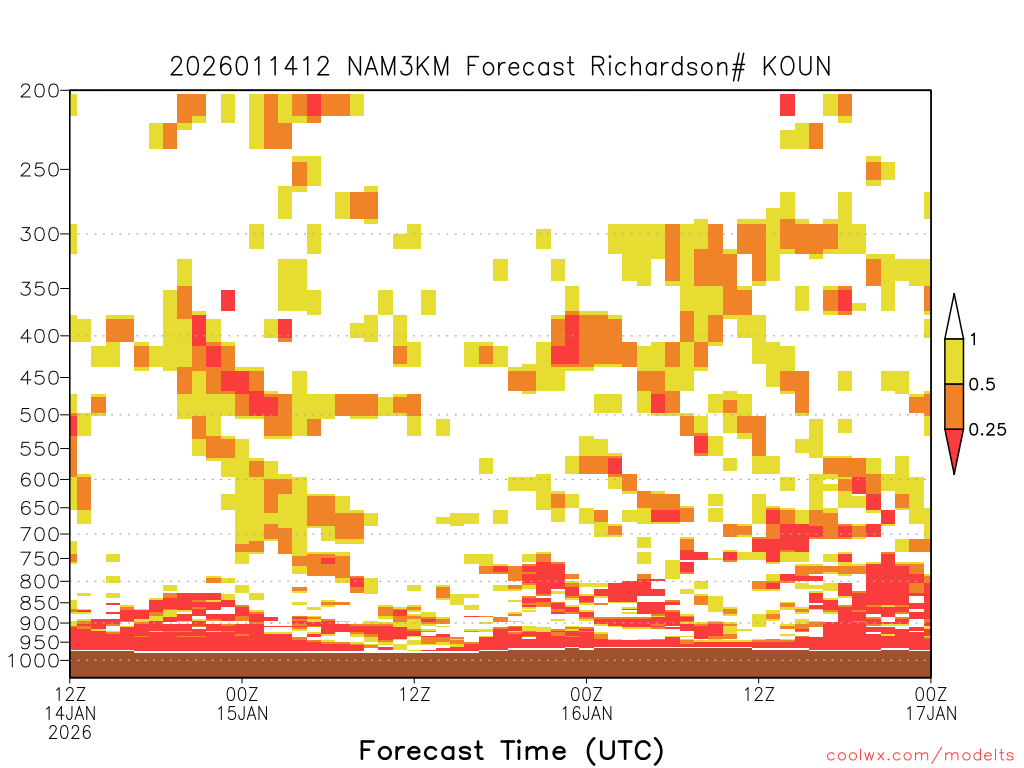 2026011412 NAM3KM Forecast Richardson# KOUN

200
250
300
350
400
450
500
550
600
650
700
750
800
850
900
950
1000

1
0.5
0.25

12Z
14JAN
2026
00Z
15JAN
12Z
00Z
16JAN
12Z
00Z
17JAN

Forecast Time (UTC)

coolwx.com/modelts